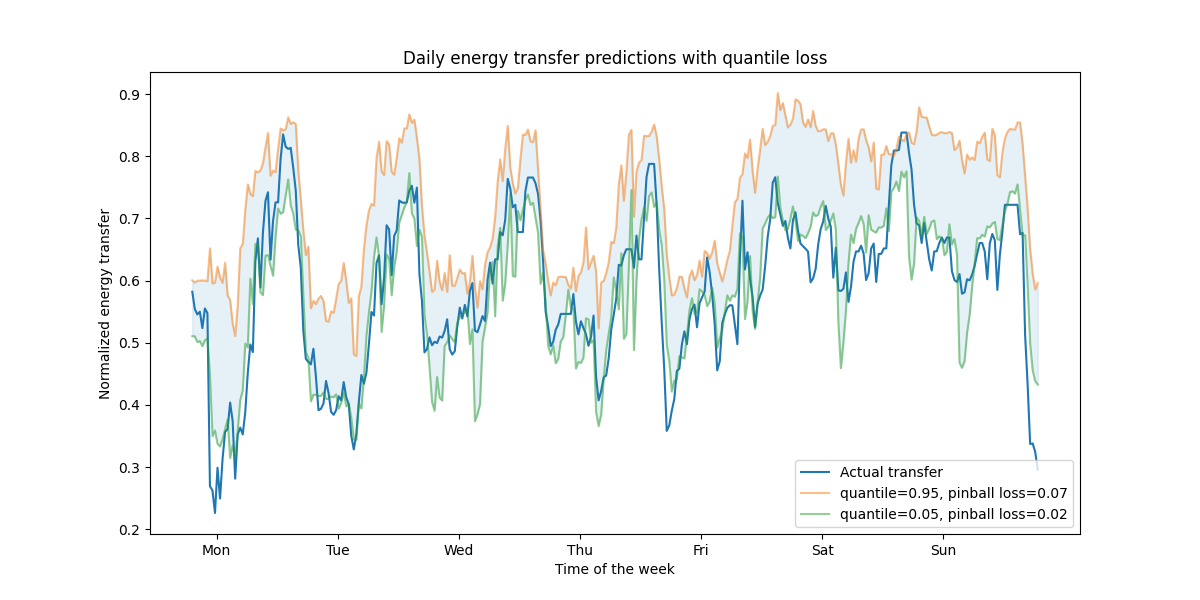 Daily energy transfer predictions with quantile loss

Normalized energy transfer

0.9
0.8
0.7
0.6
0.5
0.4
0.3
0.2

Mon
Tue
Wed
Thu
Fri
Sat
Sun

Time of the week

Actual transfer
quantile=0.95, pinball loss=0.07
quantile=0.05, pinball loss=0.02